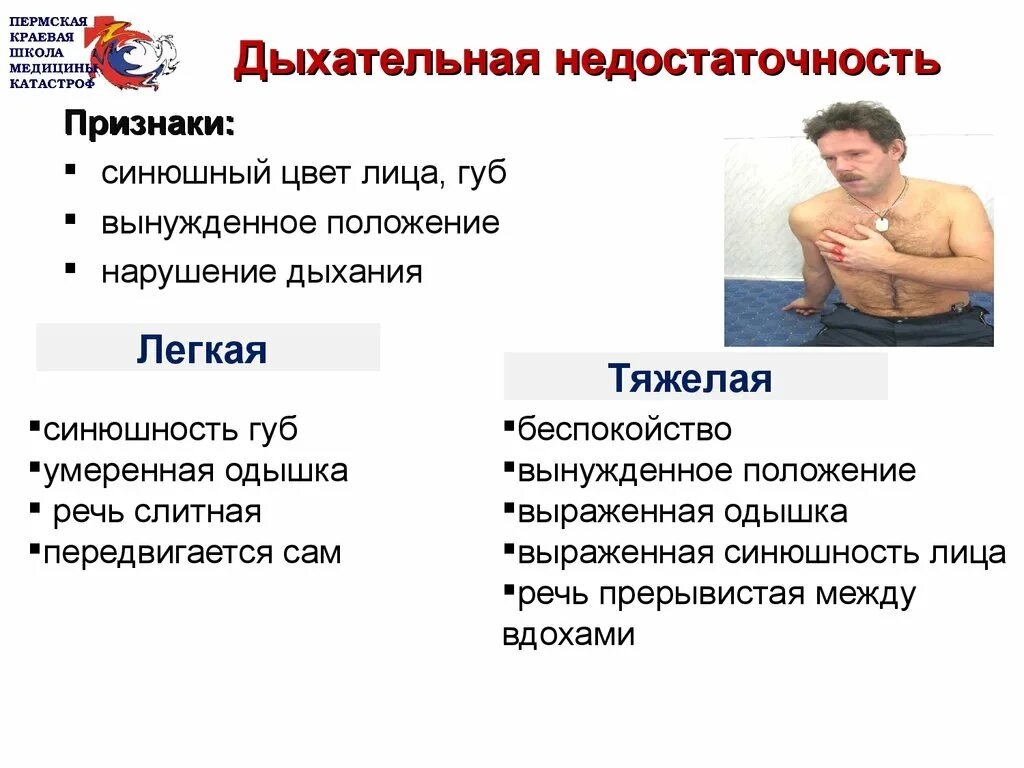 ПЕРМСКАЯ КРАЕВАЯ ШКОЛА МЕДИЦИНЫ КАТАСТРОФ

Дыхательная недостаточность

Признаки:
▪ синюшный цвет лица, губ
▪ вынужденное положение
▪ нарушение дыхания

Легкая
▪синюшность губ
▪умеренная одышка
▪ речь слитная
▪передвигается сам

Тяжелая
▪беспокойство
▪вынужденное положение
▪выраженная одышка
▪выраженная синюшность лица
▪речь прерывистая между вдохами